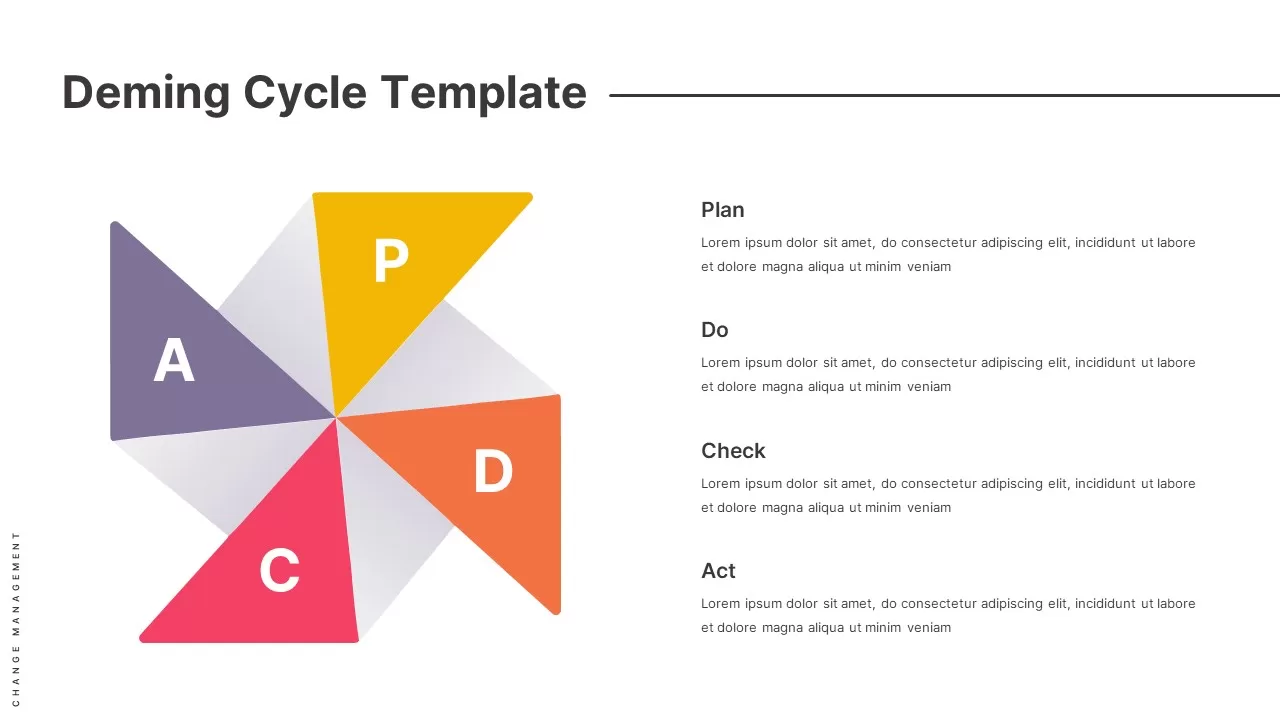 Deming Cycle Template

P

A

D

C

Plan

Lorem ipsum dolor sit amet, do consectetur adipiscing elit, incididunt ut labore et dolore magna aliqua ut minim veniam

Do

Lorem ipsum dolor sit amet, do consectetur adipiscing elit, incididunt ut labore et dolore magna aliqua ut minim veniam

Check

Lorem ipsum dolor sit amet, do consectetur adipiscing elit, incididunt ut labore et dolore magna aliqua ut minim veniam

Act

Lorem ipsum dolor sit amet, do consectetur adipiscing elit, incididunt ut labore et dolore magna aliqua ut minim veniam

CHANGE MANAGEMENT